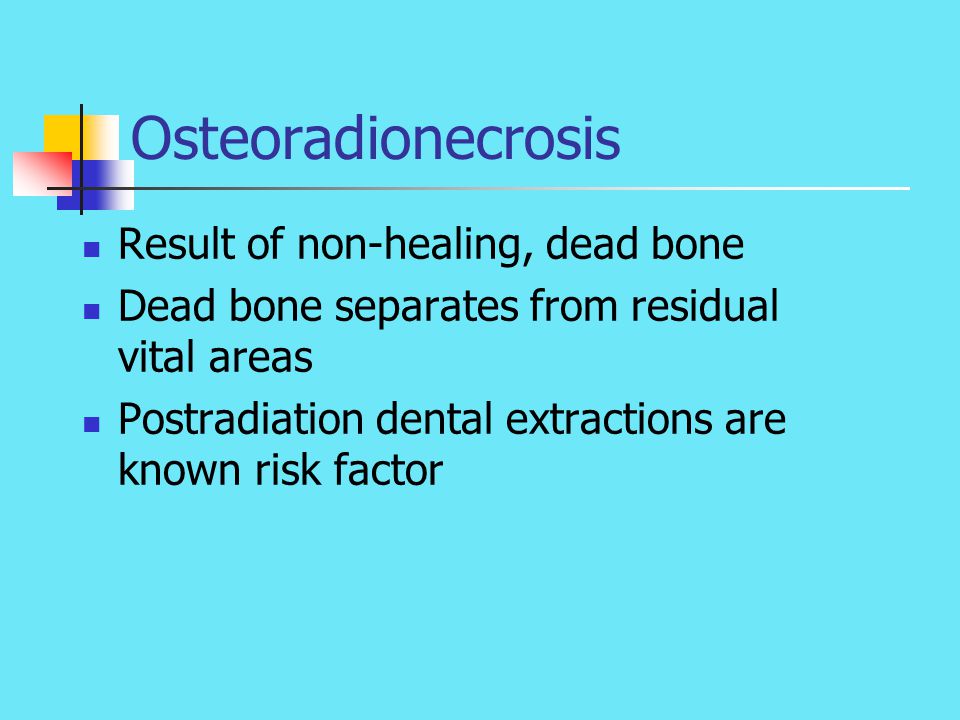 Osteoradionecrosis

- Result of non-healing, dead bone
- Dead bone separates from residual vital areas
- Postradiation dental extractions are known risk factor